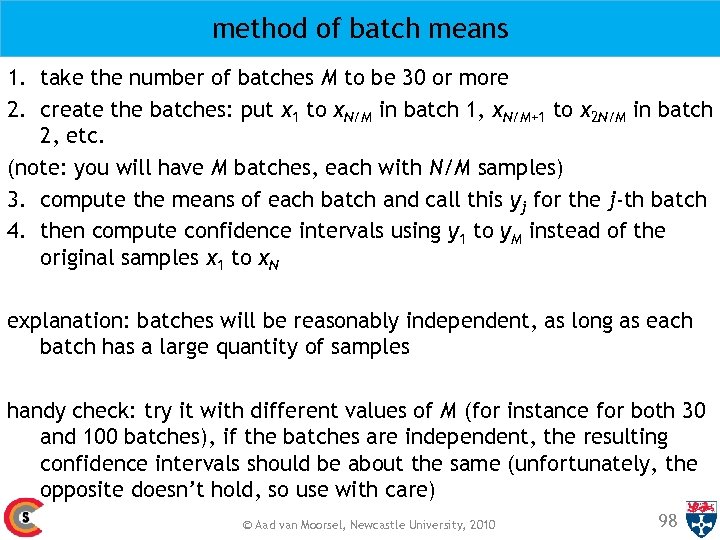 method of batch means

1. take the number of batches $M$ to be 30 or more
2. create the batches: put $x_1$ to $x_{N/M}$ in batch 1, $x_{N/M+1}$ to $x_{2N/M}$ in batch 2, etc.

(note: you will have $M$ batches, each with $N/M$ samples)

3. compute the means of each batch and call this $y_j$ for the $j$-th batch
4. then compute confidence intervals using $y_1$ to $y_M$ instead of the original samples $x_1$ to $x_N$

explanation: batches will be reasonably independent, as long as each batch has a large quantity of samples

handy check: try it with different values of $M$ (for instance for both 30 and 100 batches), if the batches are independent, the resulting confidence intervals should be about the same (unfortunately, the opposite doesn't hold, so use with care)

S

© Aad van Moorsel, Newcastle University, 2010

98